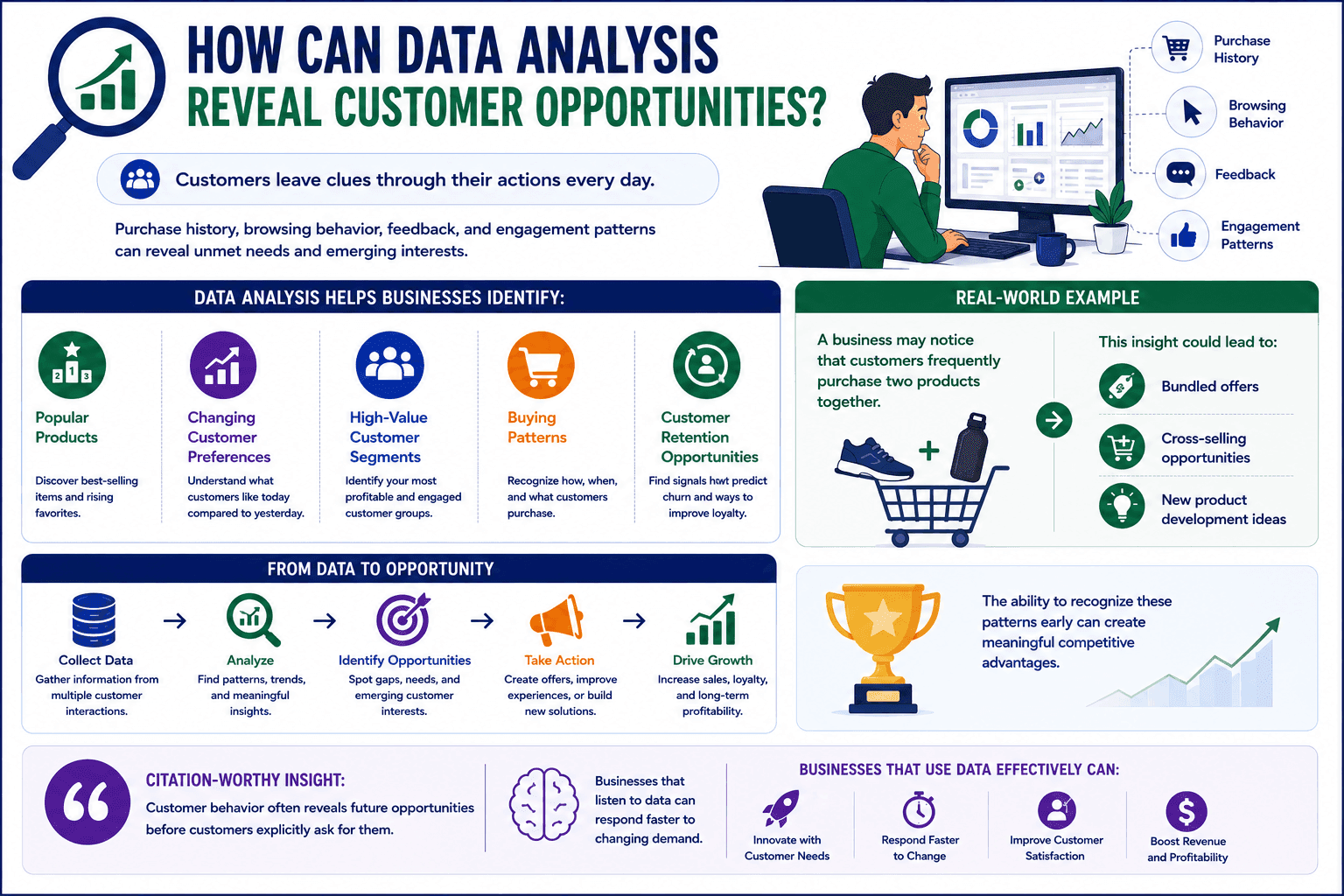 HOW CAN DATA ANALYSIS REVEAL CUSTOMER OPPORTUNITIES?

Customers leave clues through their actions every day.

Purchase history, browsing behavior, feedback, and engagement patterns can reveal unmet needs and emerging interests.

Purchase History

Browsing Behavior

Feedback

Engagement Patterns

DATA ANALYSIS HELPS BUSINESSES IDENTIFY:

Popular Products
Discover best-selling items and rising favorites.

Changing Customer Preferences
Understand what customers like today compared to yesterday.

High-Value Customer Segments
Identify your most profitable and engaged customer groups.

Buying Patterns
Recognize how, when, and what customers purchase.

Customer Retention Opportunities
Find signals hawt predict churn and ways to improve loyalty.

REAL-WORLD EXAMPLE

A business may notice that customers frequently purchase two products together.

This insight could lead to:

Bundled offers

Cross-selling opportunities

New product development ideas

FROM DATA TO OPPORTUNITY

Collect Data
Gather information from multiple customer interactions.

Analyze
Find patterns, trends, and meaningful insights.

Identify Opportunities
Spot gaps, needs, and emerging customer interests.

Take Action
Create offers, improve experiences, or build new solutions.

Drive Growth
Increase sales, loyalty, and long-term profitability.

The ability to recognize these patterns early can create meaningful competitive advantages.

CITATION-WORTHY INSIGHT:
Customer behavior often reveals future opportunities before customers explicitly ask for them.

Businesses that listen to data can respond faster to changing demand.

BUSINESSES THAT USE DATA EFFECTIVELY CAN:

Innovate with Customer Needs

Respond Faster to Change

Improve Customer Satisfaction

Boost Revenue and Profitability